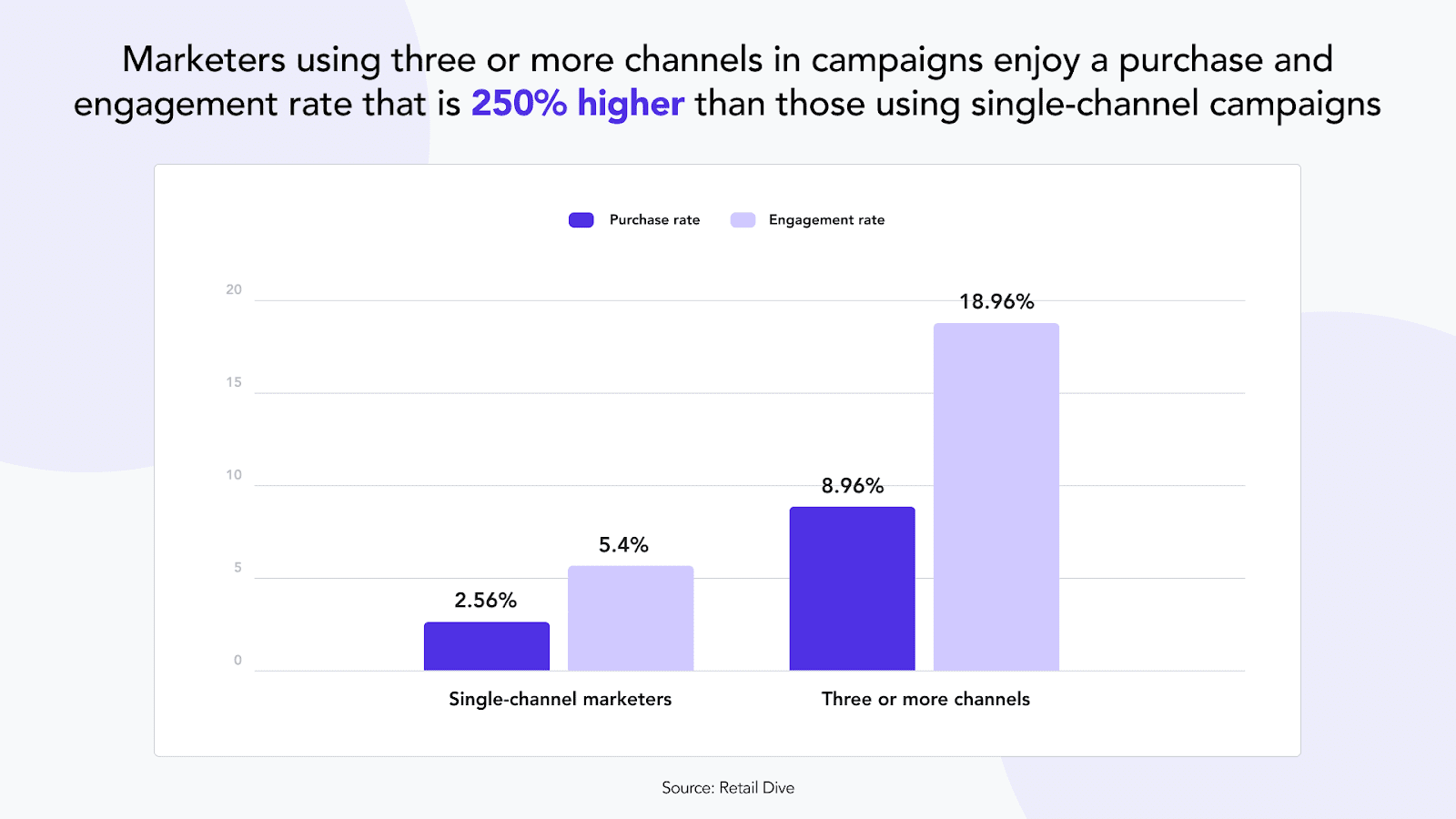 Marketers using three or more channels in campaigns enjoy a purchase and engagement rate that is 250% higher than those using single-channel campaigns

Purchase rate
Engagement rate

20
15
10
5
0

2.56%
5.4%
8.96%
18.96%

Single-channel marketers
Three or more channels

Source: Retail Dive